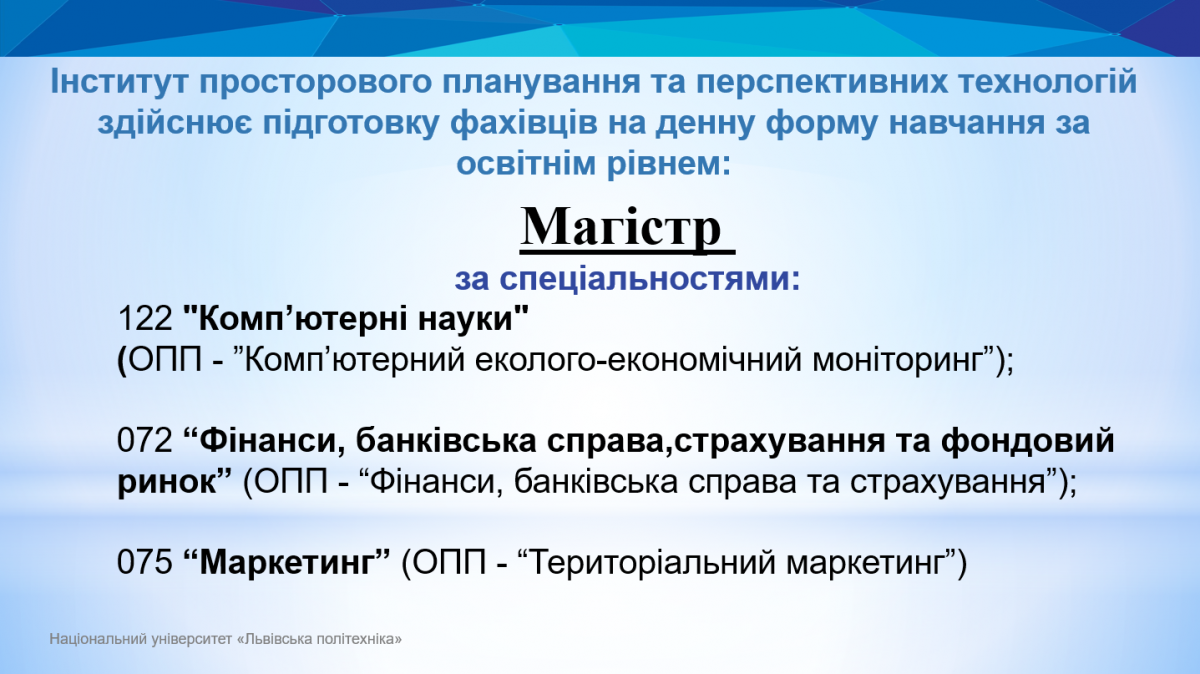 Інститут просторового планування та перспективних технологій здійснює підготовку фахівців на денну форму навчання за освітнім рівнем:

Магістр

за спеціальностями:

122 "Комп’ютерні науки"
(ОПП - ”Комп’ютерний еколого-економічний моніторинг”);

072 “Фінанси, банківська справа,страхування та фондовий ринок” (ОПП - “Фінанси, банківська справа та страхування”);

075 “Маркетинг” (ОПП - “Територіальний маркетинг”)

Національний університет «Львівська політехніка»